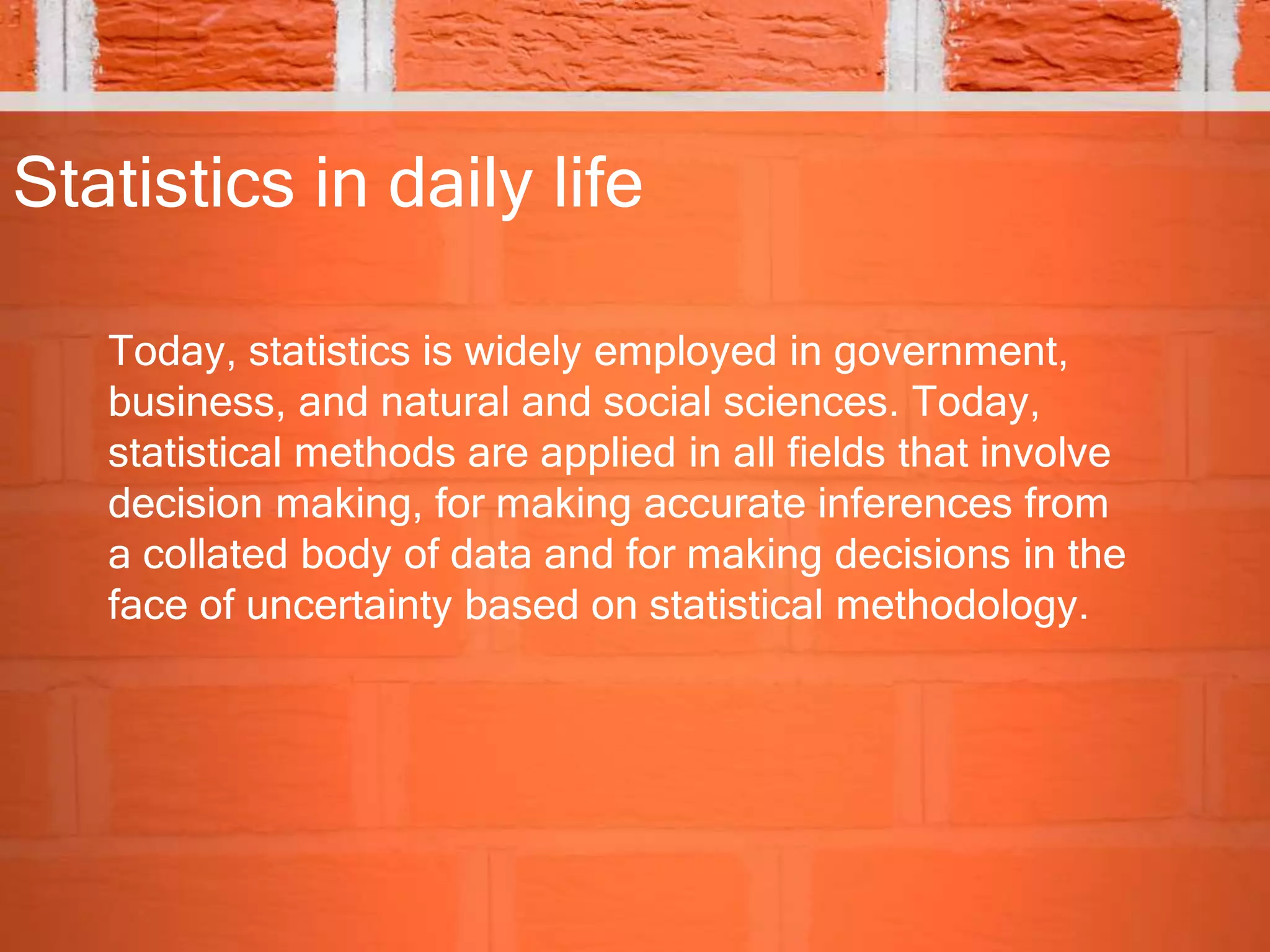 Statistics in daily life

Today, statistics is widely employed in government, business, and natural and social sciences. Today, statistical methods are applied in all fields that involve decision making, for making accurate inferences from a collated body of data and for making decisions in the face of uncertainty based on statistical methodology.